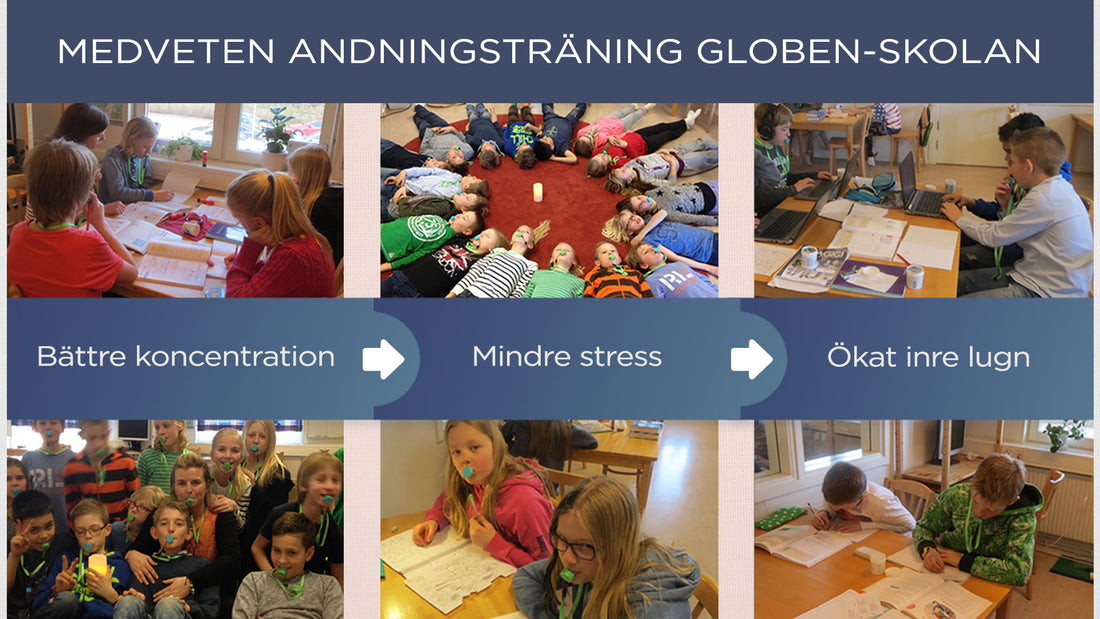 MEDVETEN ANDNINGSTRÄNING GLOBEN-SKOLAN

Bättre koncentration

Mindre stress

Ökat inre lugn